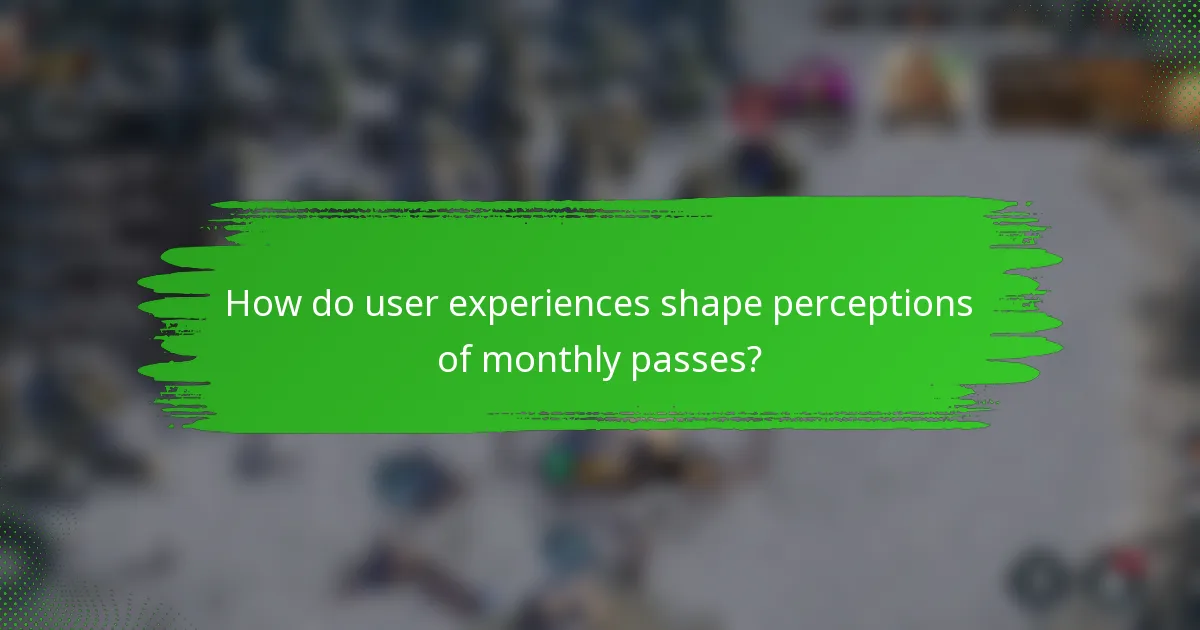 How do user experiences shape perceptions of monthly passes?